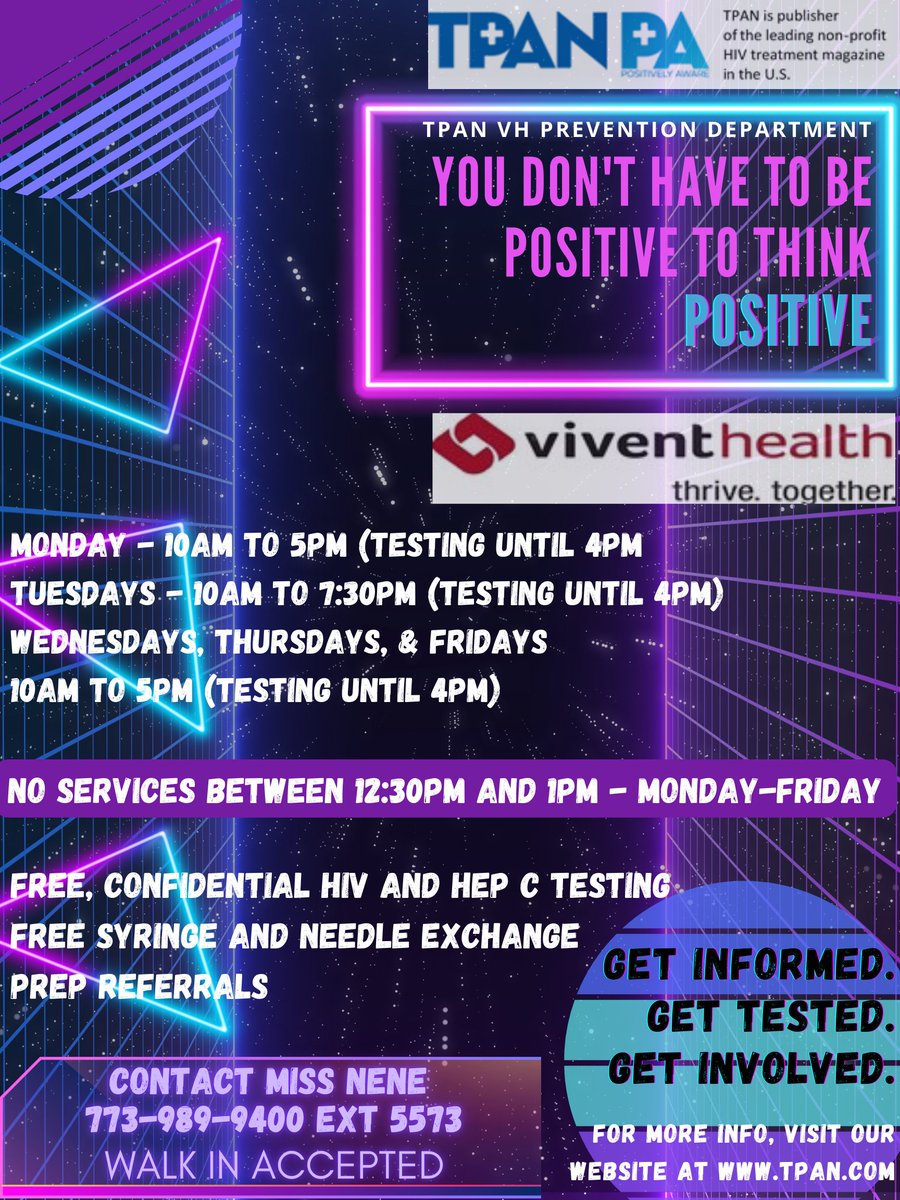 TPAN PA
POSITIVELY AWARE

TPAN is publisher of the leading non-profit HIV treatment magazine in the U.S.

TPAN VH PREVENTION DEPARTMENT
YOU DON'T HAVE TO BE POSITIVE TO THINK POSITIVE

viventhealth
thrive. together.

MONDAY - 10AM TO 5PM (TESTING UNTIL 4PM
TUESDAYS - 10AM TO 7:30PM (TESTING UNTIL 4PM)
WEDNESDAYS, THURSDAYS, & FRIDAYS
10AM TO 5PM (TESTING UNTIL 4PM)

NO SERVICES BETWEEN 12:30PM AND 1PM - MONDAY-FRIDAY

FREE, CONFIDENTIAL HIV AND HEP C TESTING
FREE SYRINGE AND NEEDLE EXCHANGE
PREP REFERRALS

GET INFORMED.
GET TESTED.
GET INVOLVED.

CONTACT MISS NENE
773-989-9400 EXT 5573
WALK IN ACCEPTED

FOR MORE INFO, VISIT OUR WEBSITE AT WWW.TPAN.COM